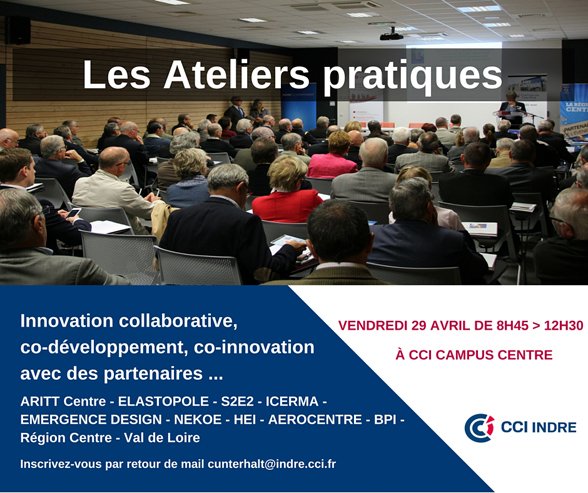 Les Ateliers pratiques

Innovation collaborative, co-développement, co-innovation avec des partenaires ...

ARITT Centre - ELASTOPOLE - S2E2 - ICERMA - EMERGENCE DESIGN - NEKOE - HEI - AEROCENTRE - BPI - Région Centre - Val de Loire

Inscrivez-vous par retour de mail cunterhalt@indre.cci.fr

VENDREDI 29 AVRIL DE 8H45 > 12H30

À CCI CAMPUS CENTRE

CCI INDRE